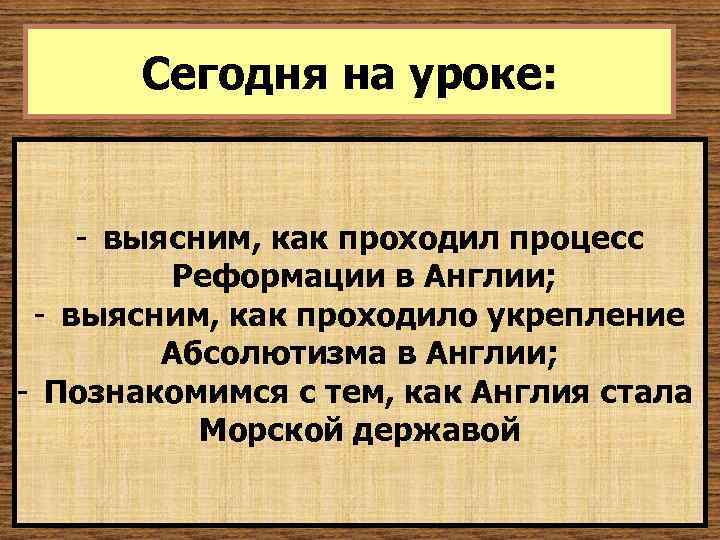 Сегодня на уроке:

- выясним, как проходил процесс Реформации в Англии;
- выясним, как проходило укрепление Абсолютизма в Англии;
- Познакомимся с тем, как Англия стала Морской державой